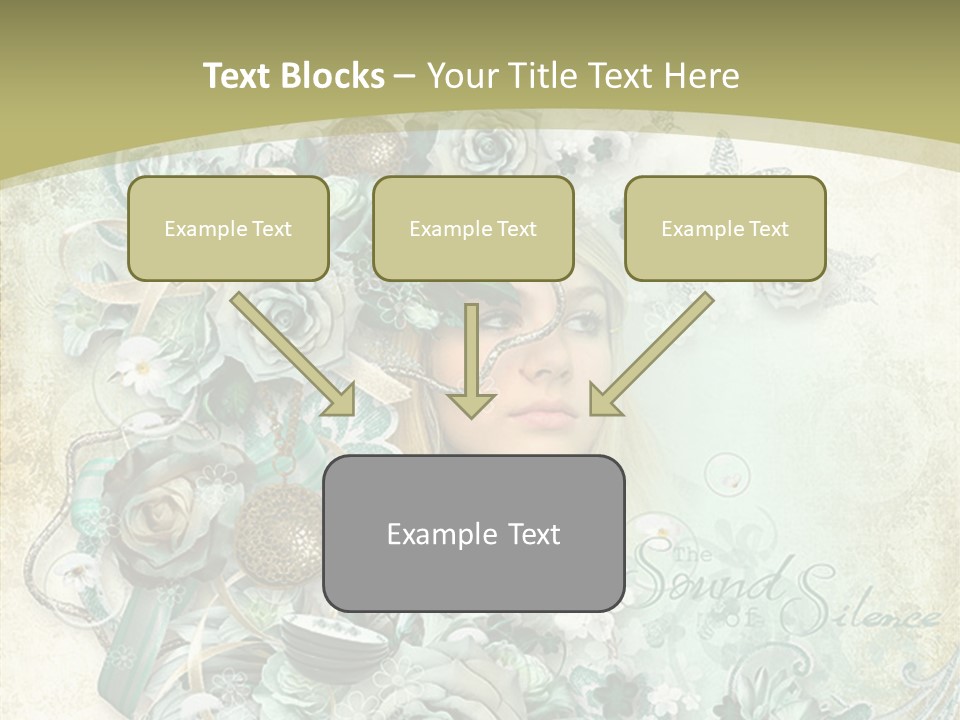 Text Blocks – Your Title Text Here

Example Text

Example Text

Example Text

Example Text

The Sound of Silence